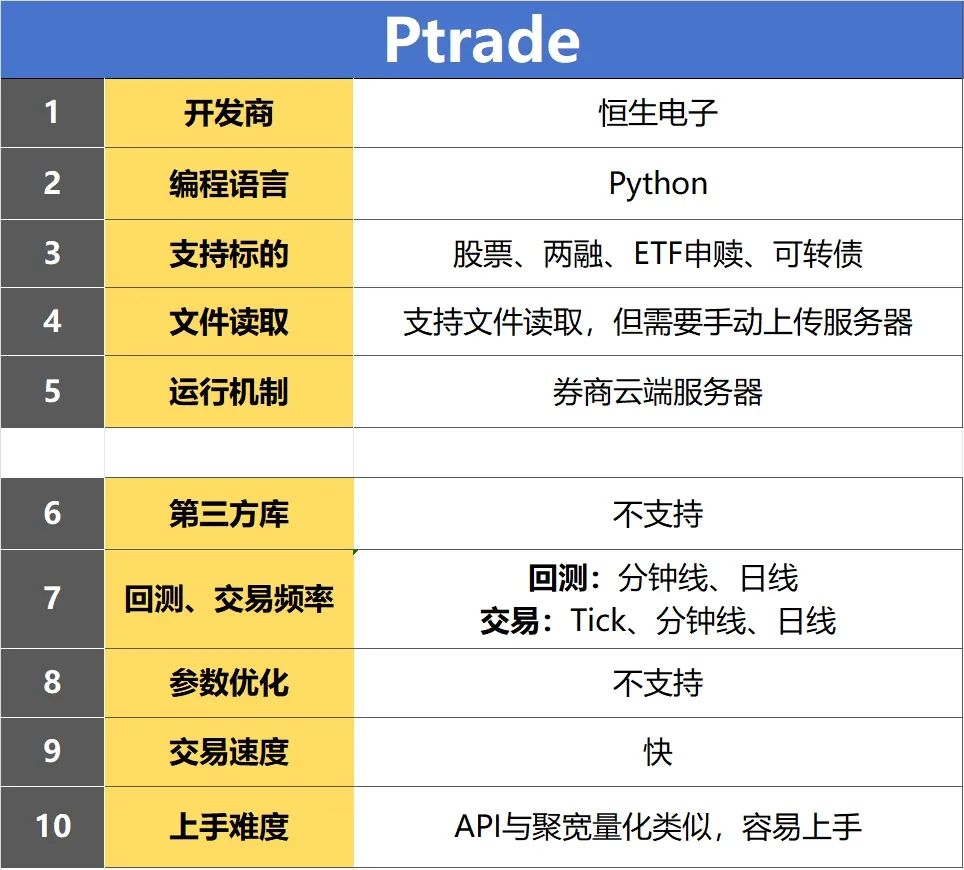 Ptrade

| 1 | 开发商 | 恒生电子 |
|---|---|---|
| 2 | 编程语言 | Python |
| 3 | 支持标的 | 股票、两融、ETF申赎、可转债 |
| 4 | 文件读取 | 支持文件读取，但需要手动上传服务器 |
| 5 | 运行机制 | 券商云端服务器 |
| | | |
| 6 | 第三方库 | 不支持 |
| 7 | 回测、交易频率 | 回测：分钟线、日线 交易：Tick、分钟线、日线 |
| 8 | 参数优化 | 不支持 |
| 9 | 交易速度 | 快 |
| 10 | 上手难度 | API与聚宽量化类似，容易上手 |